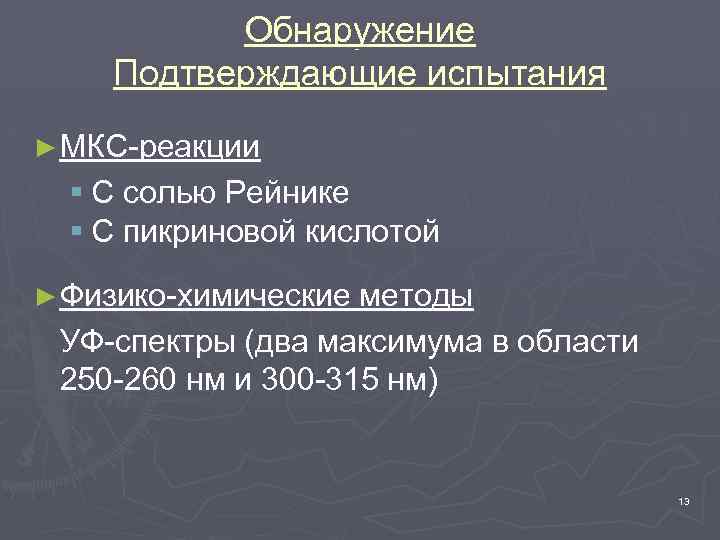 Обнаружение
Подтверждающие испытания

► МКС-реакции
▪ С солью Рейнике
▪ С пикриновой кислотой

► Физико-химические методы
УФ-спектры (два максимума в области 250-260 нм и 300-315 нм)

13